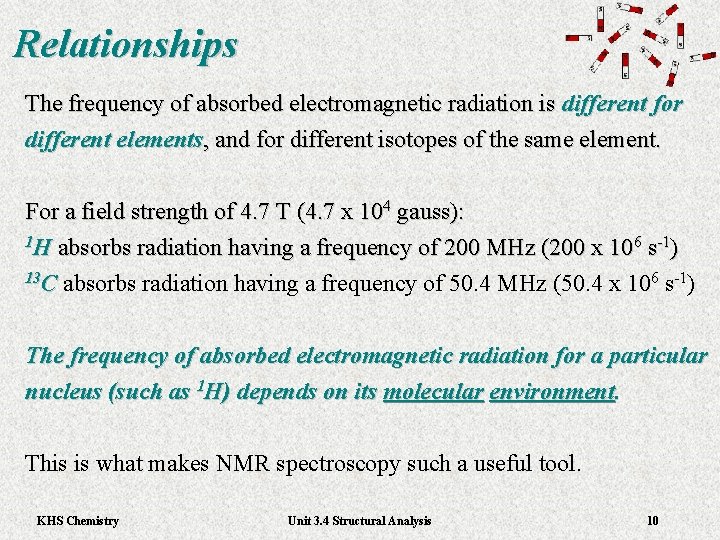 Relationships

The frequency of absorbed electromagnetic radiation is different for different elements, and for different isotopes of the same element.

For a field strength of 4.7 T (4.7 x $10^4$ gauss):
$^1H$ absorbs radiation having a frequency of 200 MHz (200 x $10^6$ $s^{-1}$)
$^{13}C$ absorbs radiation having a frequency of 50.4 MHz (50.4 x $10^6$ $s^{-1}$)

The frequency of absorbed electromagnetic radiation for a particular nucleus (such as $^1H$) depends on its molecular environment.

This is what makes NMR spectroscopy such a useful tool.

KHS Chemistry

Unit 3.4 Structural Analysis

10